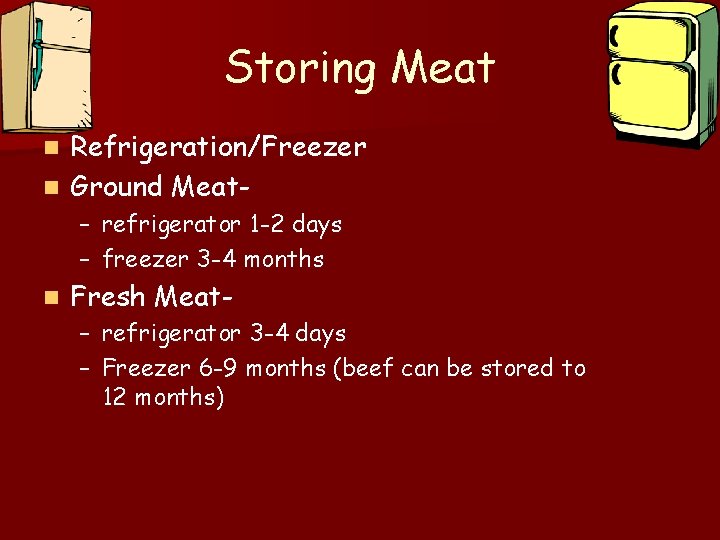 Storing Meat

- Refrigeration/Freezer
- Ground Meat-
  - refrigerator 1-2 days
  - freezer 3-4 months
- Fresh Meat-
  - refrigerator 3-4 days
  - Freezer 6-9 months (beef can be stored to 12 months)